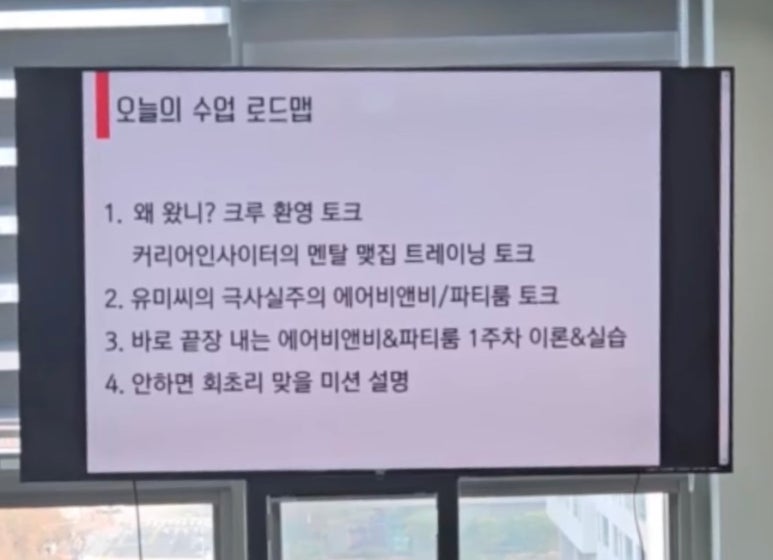 오늘의 수업 로드맵

1. 왜 왔니? 크루 환영 토크
커리어인사이터의 멘탈 맷집 트레이닝 토크
2. 유미씨의 극사실주의 에어비앤비/파티룸 토크
3. 바로 끝장 내는 에어비앤비&파티룸 1주차 이론&실습
4. 안하면 회초리 맞을 미션 설명